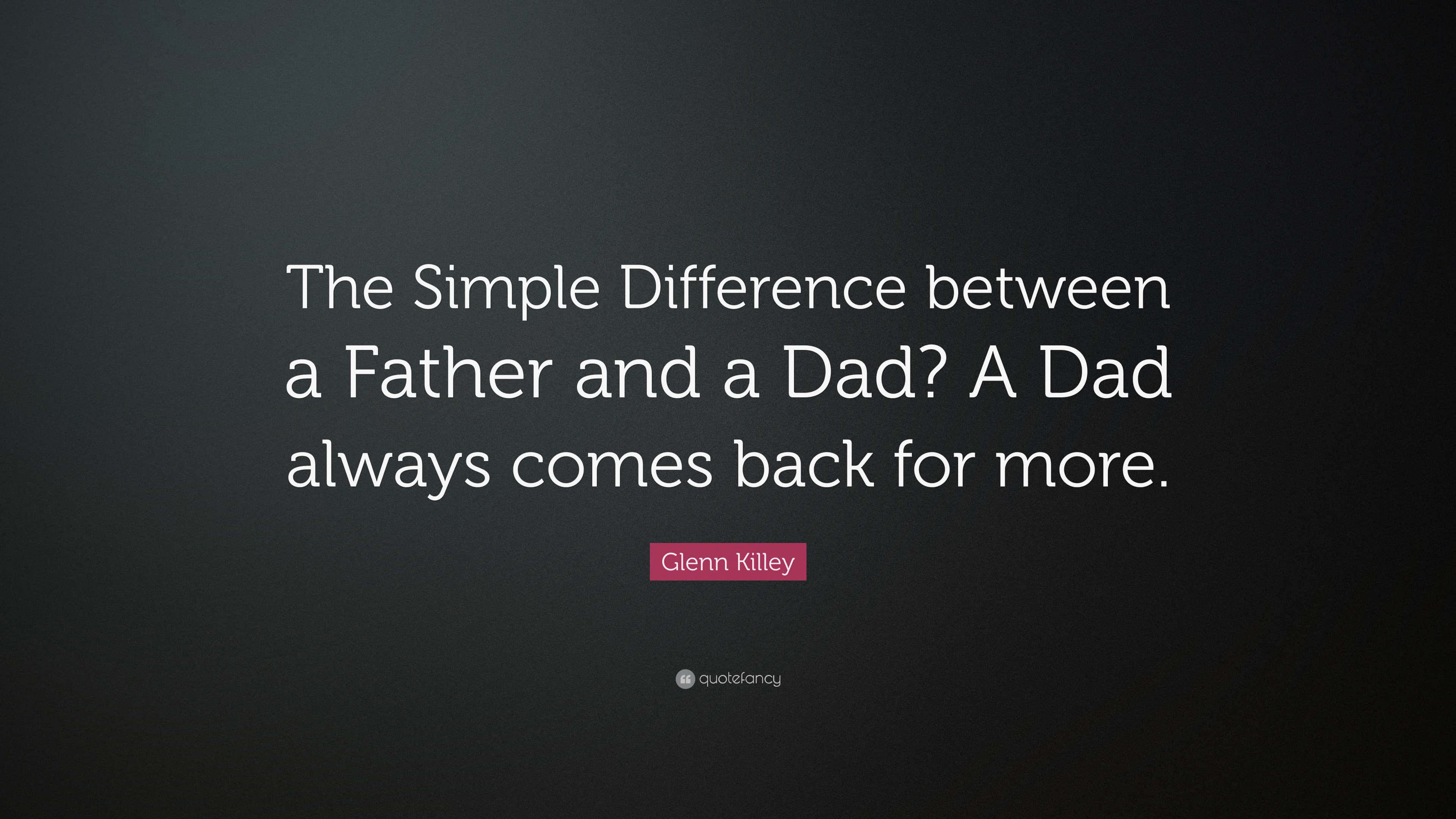 The Simple Difference between a Father and a Dad? A Dad always comes back for more.

Glenn Killey

quotefancy